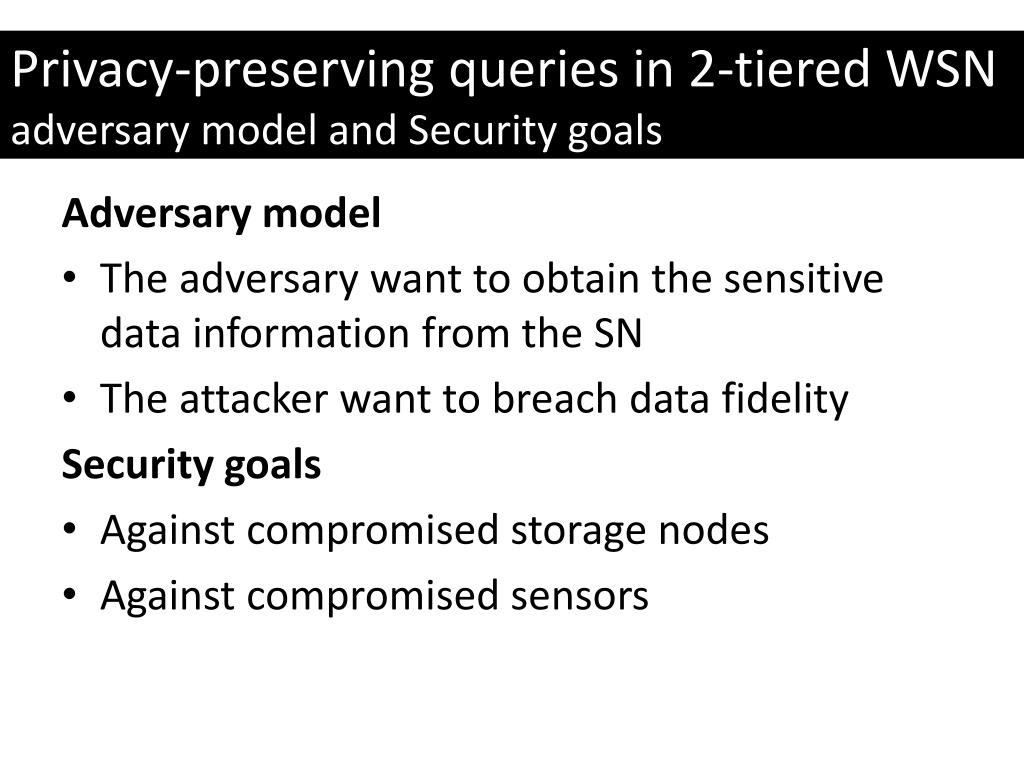 Privacy-preserving queries in 2-tiered WSN
adversary model and Security goals

Adversary model

• The adversary want to obtain the sensitive data information from the SN
• The attacker want to breach data fidelity

Security goals

• Against compromised storage nodes
• Against compromised sensors